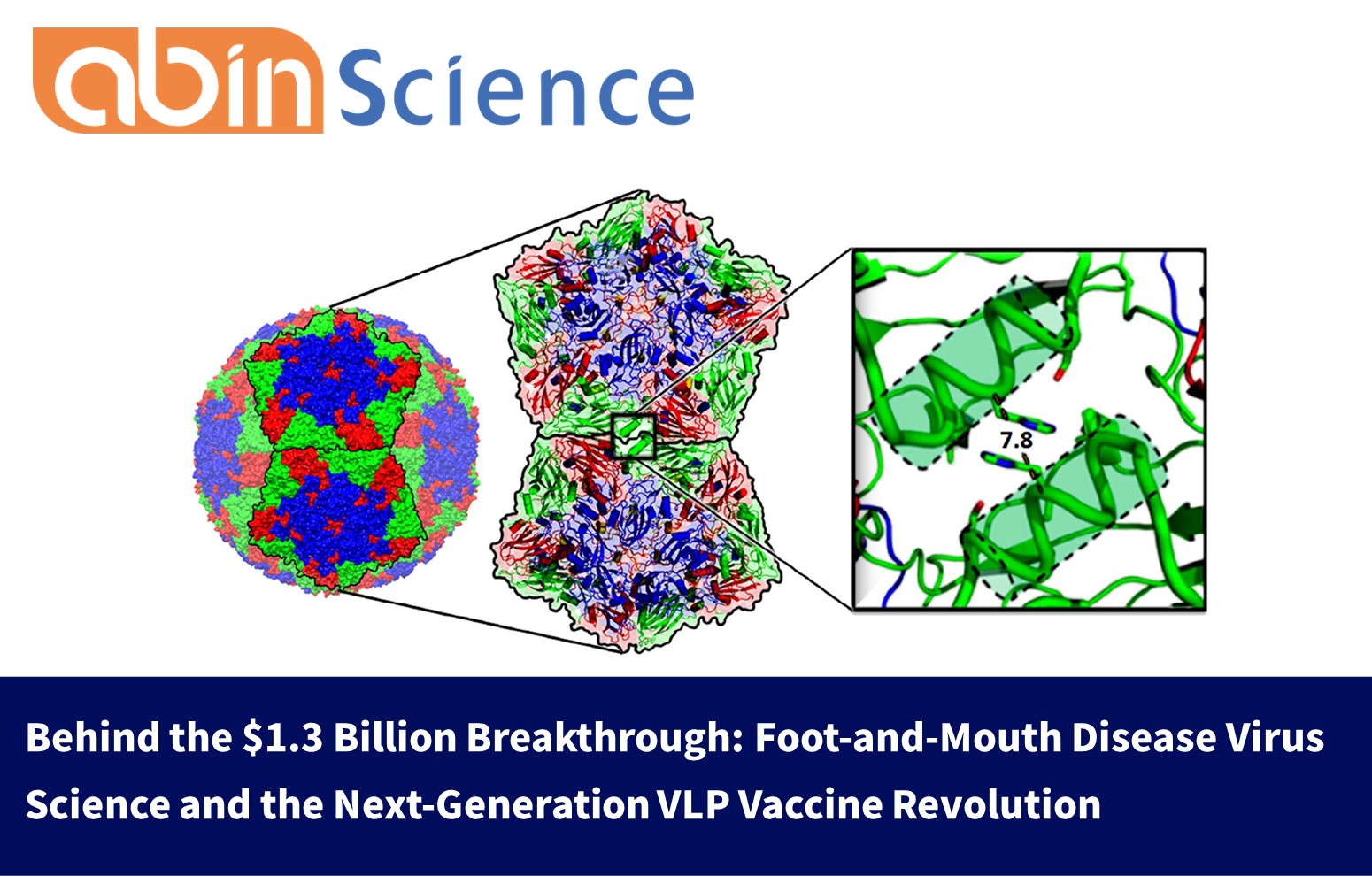 abin Science

7.8

Behind the \$1.3 Billion Breakthrough: Foot-and-Mouth Disease Virus Science and the Next-Generation VLP Vaccine Revolution